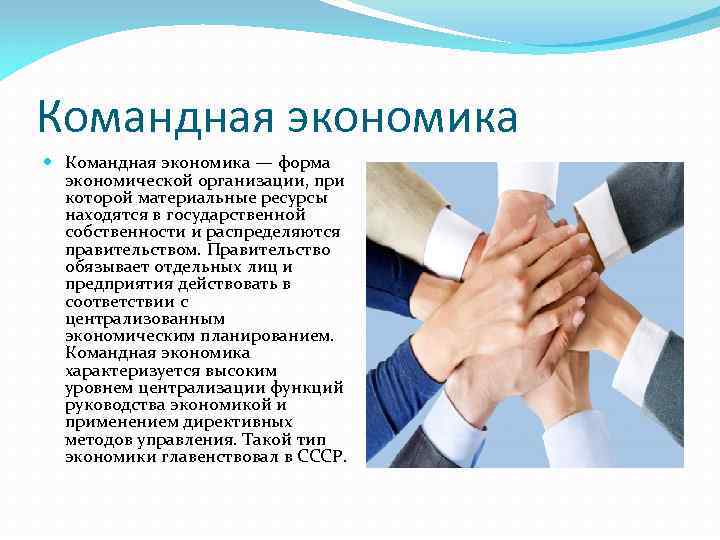 Командная экономика

Командная экономика — форма экономической организации, при которой материальные ресурсы находятся в государственной собственности и распределяются правительством. Правительство обязывает отдельных лиц и предприятия действовать в соответствии с централизованным экономическим планированием. Командная экономика характеризуется высоким уровнем централизации функций руководства экономикой и применением директивных методов управления. Такой тип экономики главенствовал в СССР.